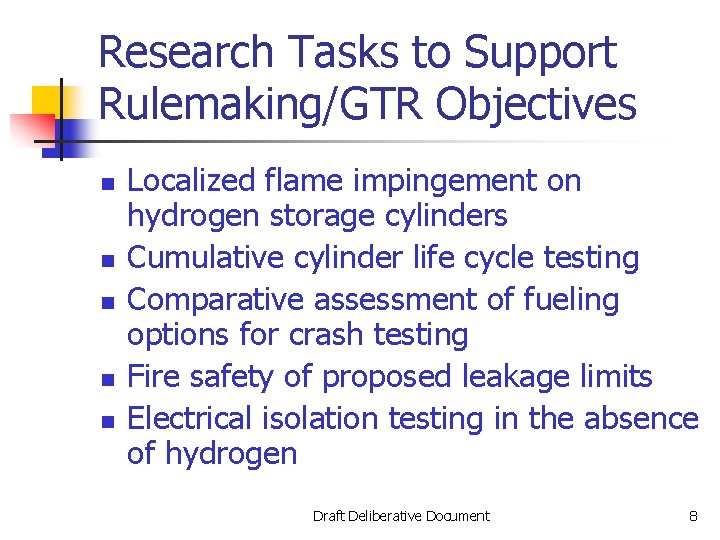 Research Tasks to Support Rulemaking/GTR Objectives

- Localized flame impingement on hydrogen storage cylinders
- Cumulative cylinder life cycle testing
- Comparative assessment of fueling options for crash testing
- Fire safety of proposed leakage limits
- Electrical isolation testing in the absence of hydrogen

Draft Deliberative Document

8